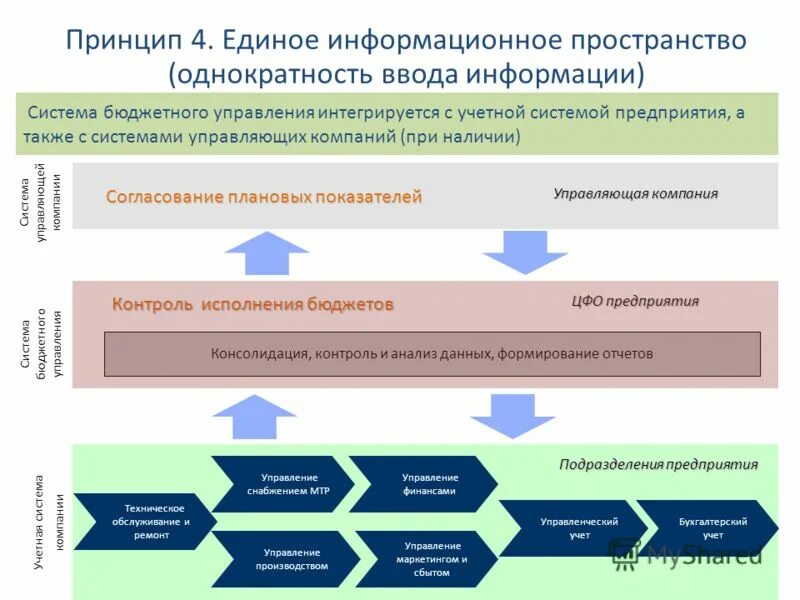 Принцип 4. Единое информационное пространство (однократность ввода информации)

Система бюджетного управления интегрируется с учетной системой предприятия, а также с системами управляющих компаний (при наличии)

Система управляющей компании

Согласование плановых показателей

Управляющая компания

Система бюджетного управления

Контроль исполнения бюджетов

ЦФО предприятия

Консолидация, контроль и анализ данных, формирование отчетов

Учетная система компании

Подразделения предприятия

Техническое обслуживание и ремонт

Управление снабжением МТР

Управление производством

Управление финансами

Управление маркетингом и сбытом

Управленческий учет

Бухгалтерский учет

MyShared